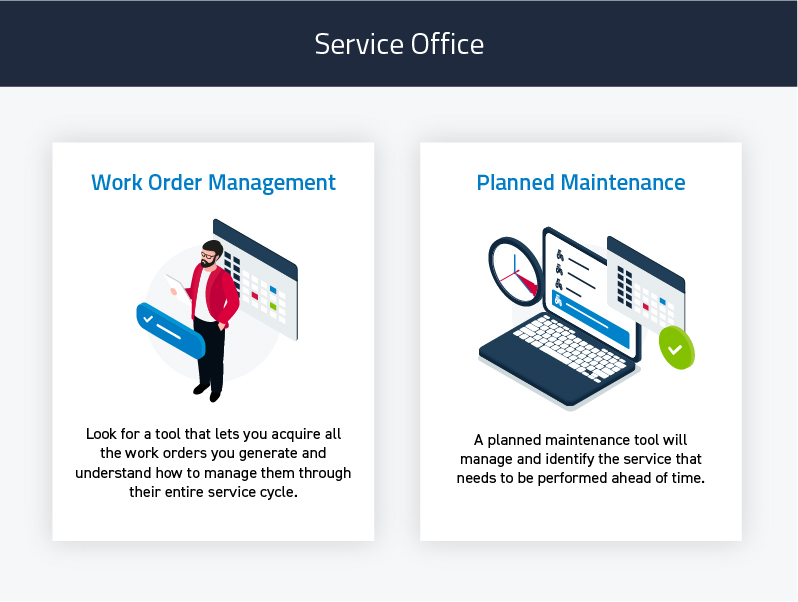 Service Office

Work Order Management

Look for a tool that lets you acquire all the work orders you generate and understand how to manage them through their entire service cycle.

Planned Maintenance

A planned maintenance tool will manage and identify the service that needs to be performed ahead of time.